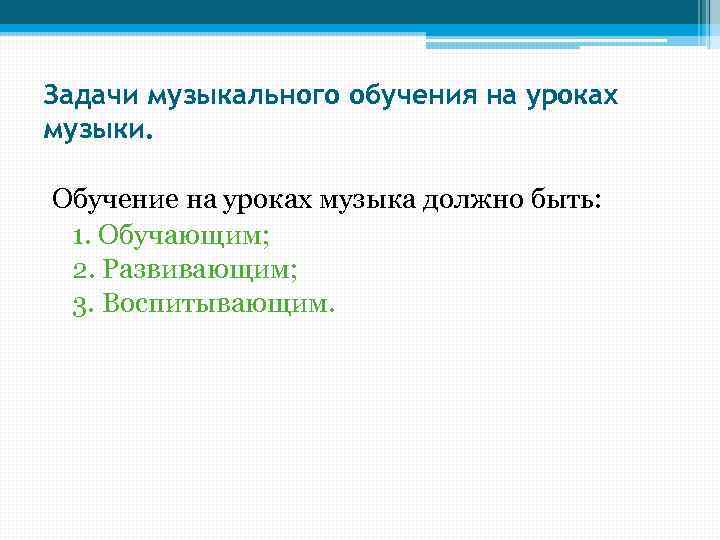 Задачи музыкального обучения на уроках музыки.

Обучение на уроках музыка должно быть:
1. Обучающим;
2. Развивающим;
3. Воспитывающим.